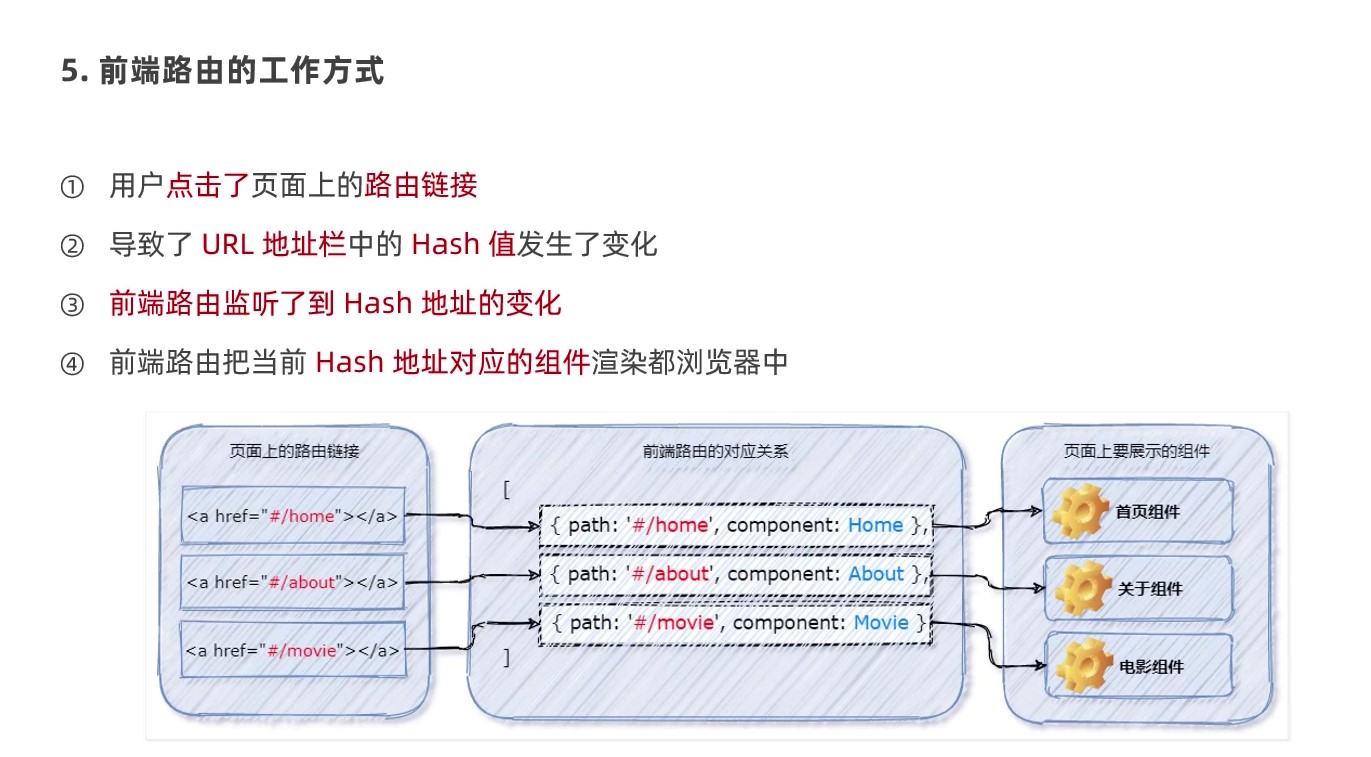 5. 前端路由的工作方式

① 用户点击了页面上的路由链接

② 导致了 URL 地址栏中的 Hash 值发生了变化

③ 前端路由监听了到 Hash 地址的变化

④ 前端路由把当前 Hash 地址对应的组件渲染都浏览器中

页面上的路由链接

<a href="#/home"></a>

<a href="#/about"></a>

<a href="#/movie"></a>

前端路由的对应关系

[

{ path: '#/home', component: Home },

{ path: '#/about', component: About },

{ path: '#/movie', component: Movie }

]

页面上要展示的组件

首页组件

关于组件

电影组件